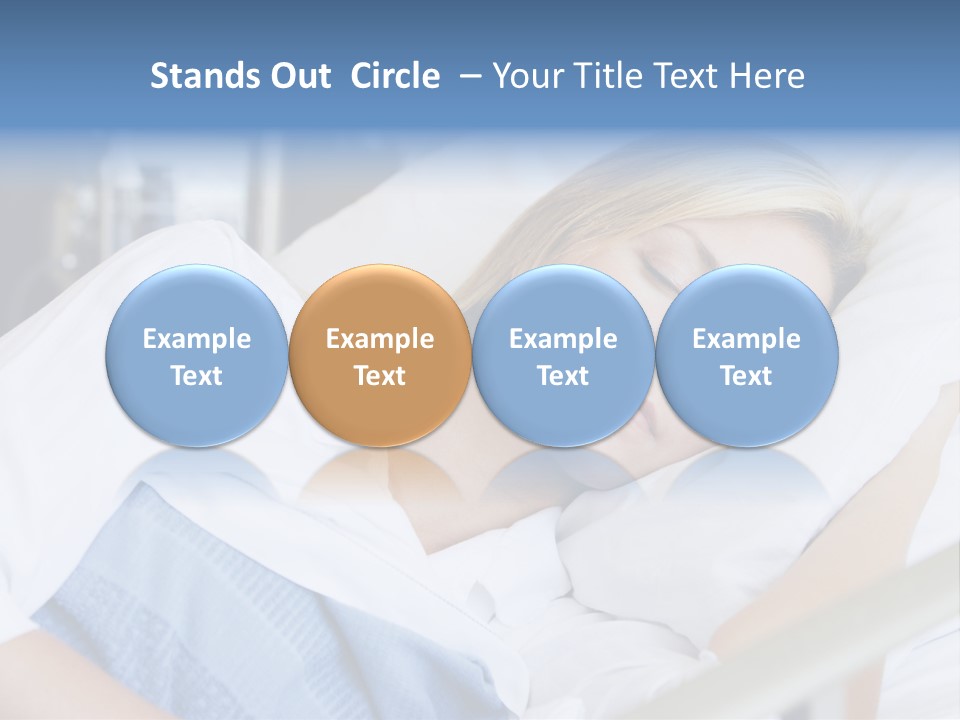 Stands Out Circle – Your Title Text Here

Example Text

Example Text

Example Text

Example Text